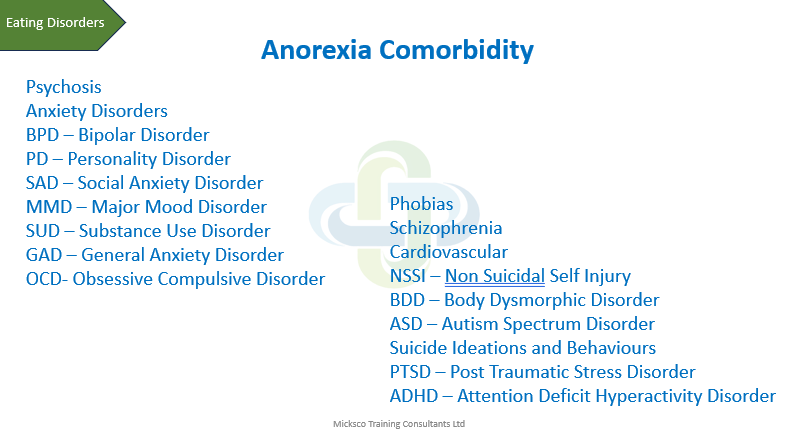 Eating Disorders

Anorexia Comorbidity

Psychosis
Anxiety Disorders
BPD – Bipolar Disorder
PD – Personality Disorder
SAD – Social Anxiety Disorder
MMD – Major Mood Disorder
SUD – Substance Use Disorder
GAD – General Anxiety Disorder
OCD- Obsessive Compulsive Disorder

Phobias
Schizophrenia
Cardiovascular
NSSI – Non Suicidal Self Injury
BDD – Body Dysmorphic Disorder
ASD – Autism Spectrum Disorder
Suicide Ideations and Behaviours
PTSD – Post Traumatic Stress Disorder
ADHD – Attention Deficit Hyperactivity Disorder

Micksco Training Consultants Ltd